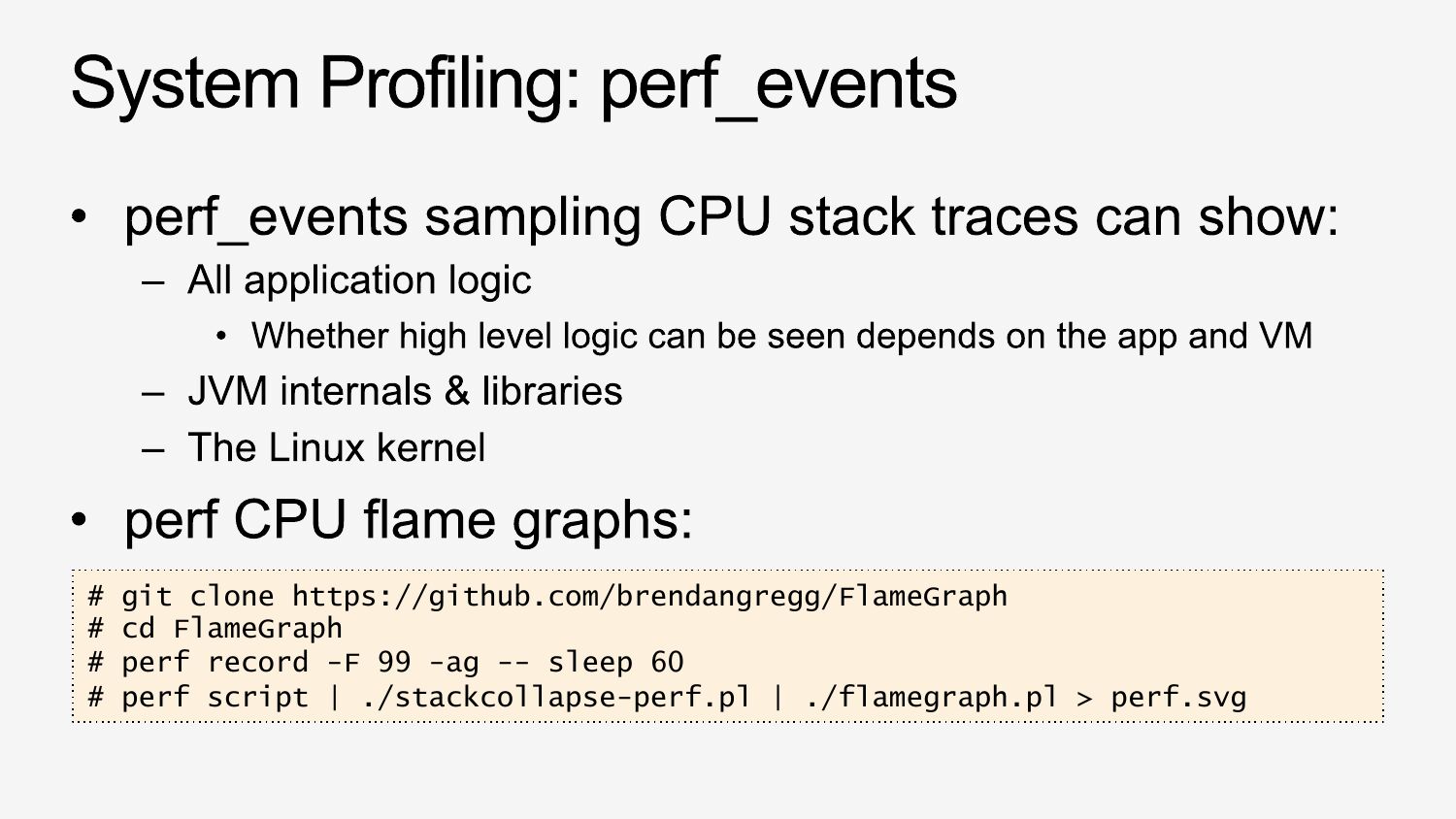 System Profiling: perf_events

• perf_events sampling CPU stack traces can show:
  – All application logic
    • Whether high level logic can be seen depends on the app and VM
  – JVM internals & libraries
  – The Linux kernel
• perf CPU flame graphs:

# git clone https://github.com/brendangregg/FlameGraph
# cd FlameGraph
# perf record -F 99 -ag -- sleep 60
# perf script | ./stackcollapse-perf.pl | ./flamegraph.pl > perf.svg